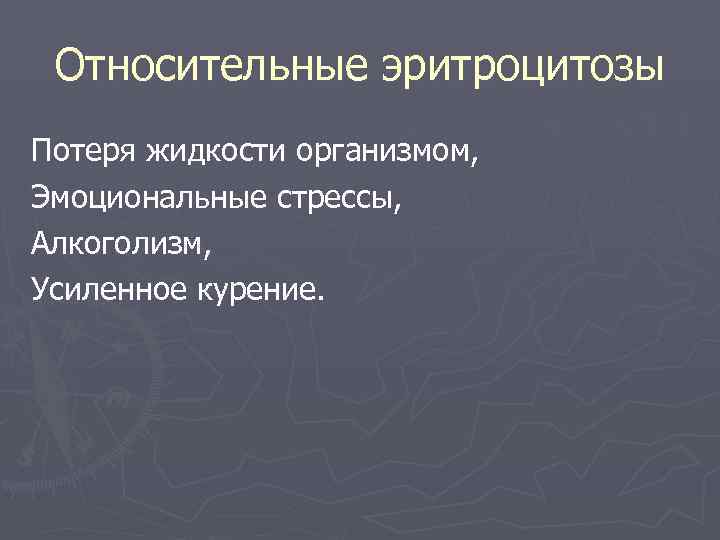 Относительные эритроцитозы

Потеря жидкости организмом,
Эмоциональные стрессы,
Алкоголизм,
Усиленное курение.